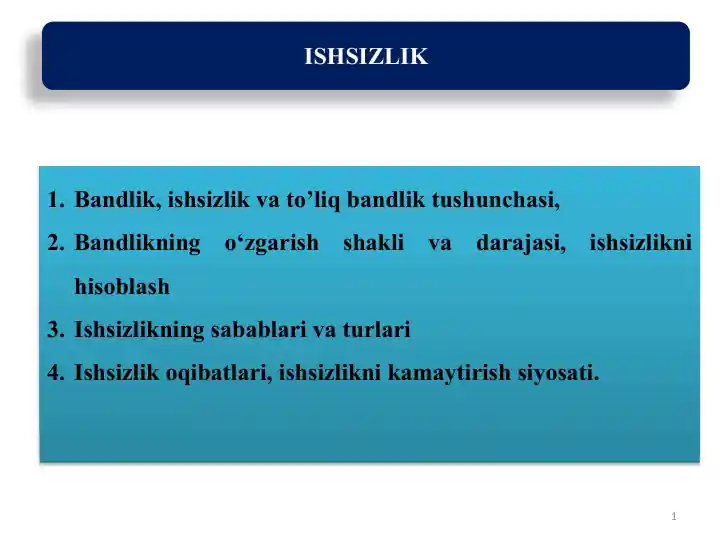 ISHSIZLIK

1. Bandlik, ishsizlik va to’liq bandlik tushunchasi,
2. Bandlikning o‘zgarish shakli va darajasi, ishsizlikni hisoblash
3. Ishsizlikning sabablari va turlari
4. Ishsizlik oqibatlari, ishsizlikni kamaytirish siyosati.

1